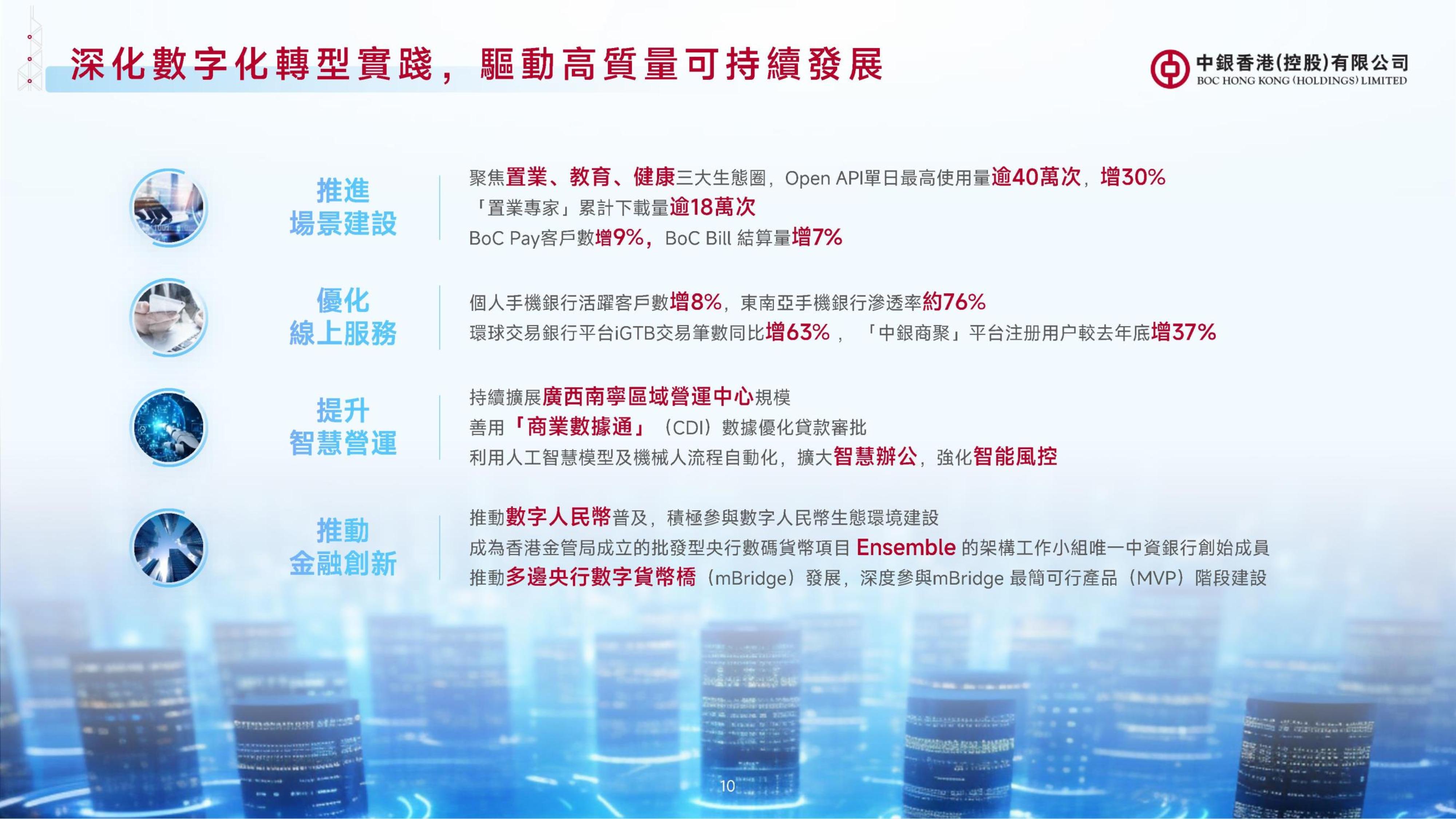 深化數字化轉型實踐，驅動高質量可持續發展

中銀香港(控股)有限公司
BOC HONG KONG (HOLDINGS) LIMITED

推進
場景建設

聚焦置業、教育、健康三大生態圈，Open API單日最高使用量逾40萬次，增30%
「置業專家」累計下載量逾18萬次
BoC Pay客戶數增9%，BoC Bill 結算量增7%

優化
線上服務

個人手機銀行活躍客戶數增8%，東南亞手機銀行滲透率約76%
環球交易銀行平台iGTB交易筆數同比增63%，「中銀商聚」平台注册用户較去年底增37%

提升
智慧營運

持續擴展廣西南寧區域營運中心規模
善用「商業數據通」（CDI）數據優化貸款審批
利用人工智慧模型及機械人流程自動化，擴大智慧辦公，強化智能風控

推動
金融創新

推動數字人民幣普及，積極參與數字人民幣生態環境建設
成為香港金管局成立的批發型央行數碼貨幣項目 Ensemble 的架構工作小組唯一中資銀行創始成員
推動多邊央行數字貨幣橋（mBridge）發展，深度參與mBridge 最簡可行產品（MVP）階段建設

10